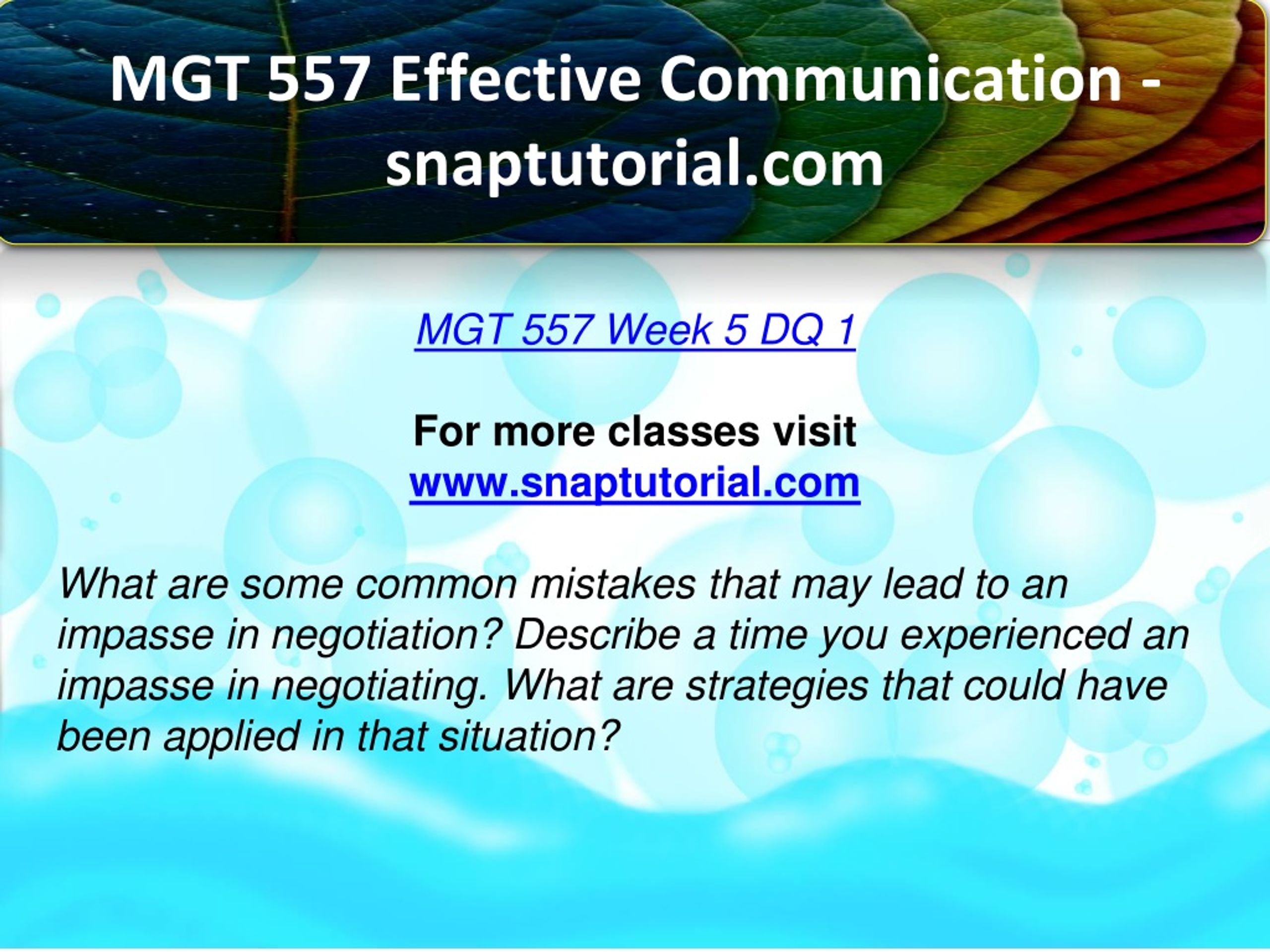 MGT 557 Effective Communication - snaptutorial.com

MGT 557 Week 5 DQ 1

For more classes visit
www.snaptutorial.com

What are some common mistakes that may lead to an impasse in negotiation? Describe a time you experienced an impasse in negotiating. What are strategies that could have been applied in that situation?